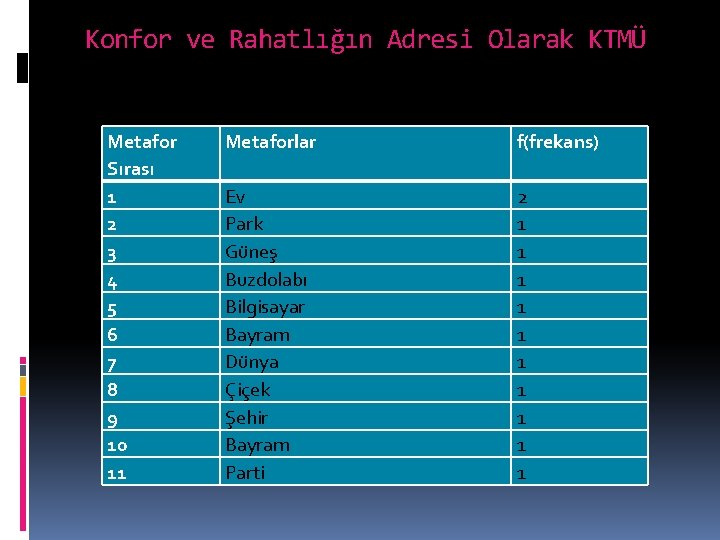 Konfor ve Rahatlığın Adresi Olarak KTMÜ

| Metafor Sırası | Metaforlar | f(frekans) |
|---|---|---|
| 1 | Ev | 2 |
| 2 | Park | 1 |
| 3 | Güneş | 1 |
| 4 | Buzdolabı | 1 |
| 5 | Bilgisayar | 1 |
| 6 | Bayram | 1 |
| 7 | Dünya | 1 |
| 8 | Çiçek | 1 |
| 9 | Şehir | 1 |
| 10 | Bayram | 1 |
| 11 | Parti | 1 |